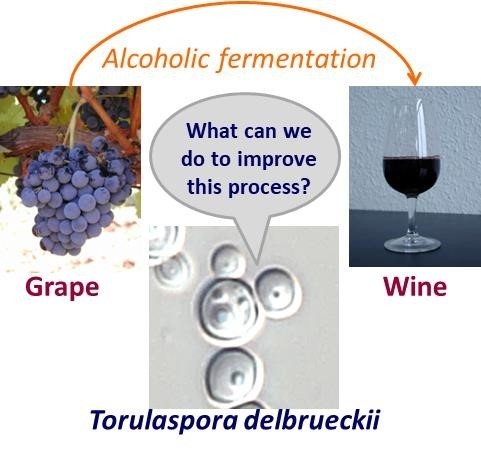 Alcoholic fermentation

What can we do to improve this process?

Grape

Wine

Torulaspora delbrueckii